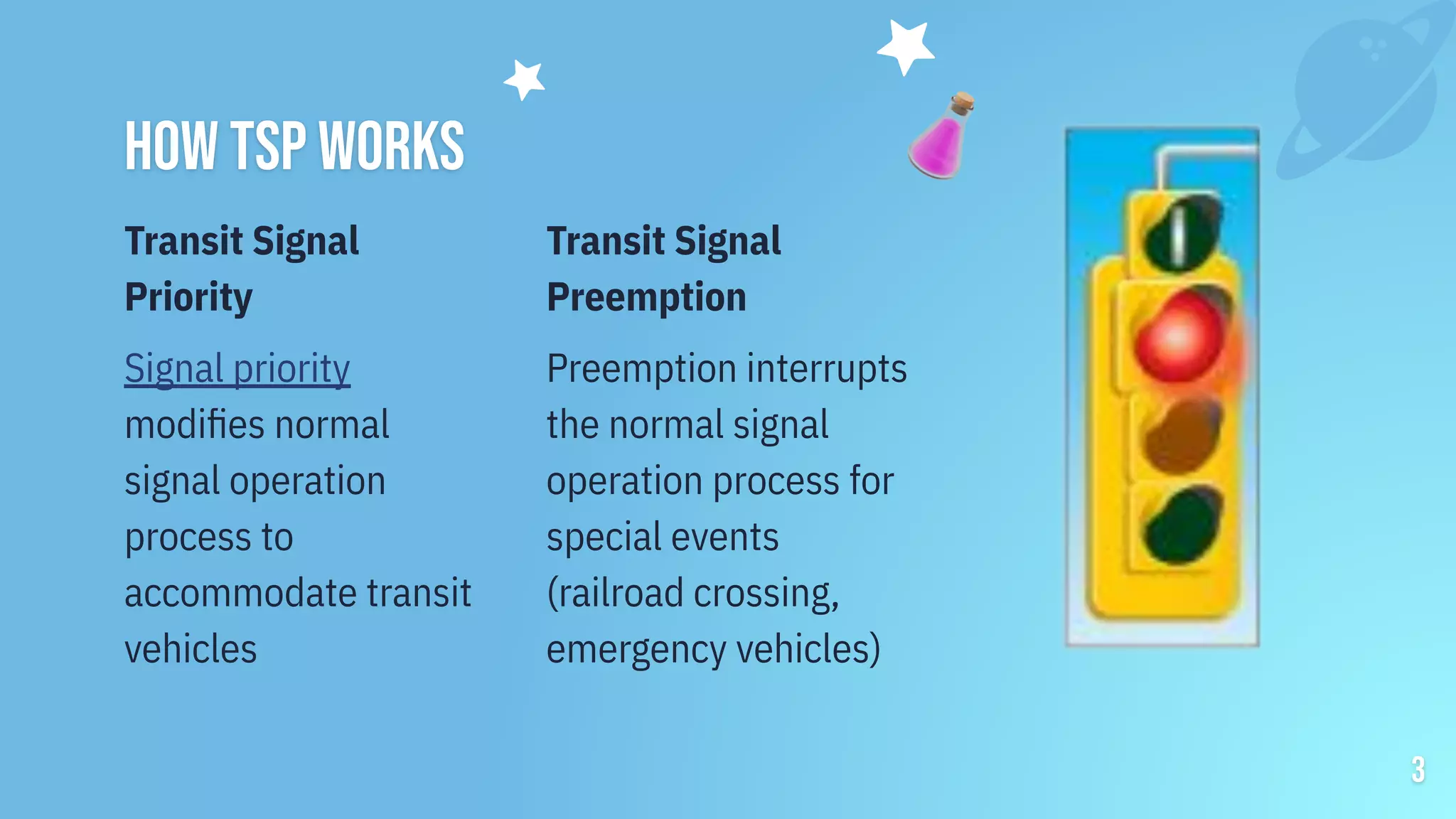 HOW TSP WORKS

Transit Signal Priority

Signal priority modifies normal signal operation process to accommodate transit vehicles

Transit Signal Preemption

Preemption interrupts the normal signal operation process for special events (railroad crossing, emergency vehicles)

3